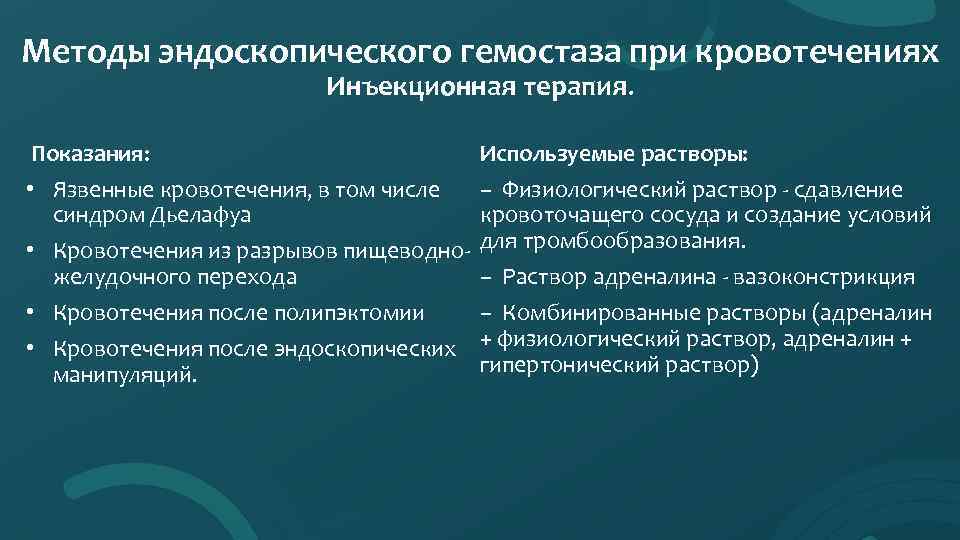 Методы эндоскопического гемостаза при кровотечениях
Инъекционная терапия.

Показания:

• Язвенные кровотечения, в том числе синдром Дьелафуа
• Кровотечения из разрывов пищеводно-желудочного перехода
• Кровотечения после полипэктомии
• Кровотечения после эндоскопических манипуляций.

Используемые растворы:

– Физиологический раствор - сдавление кровоточащего сосуда и создание условий для тромбообразования.
– Раствор адреналина - вазоконстрикция
– Комбинированные растворы (адреналин + физиологический раствор, адреналин + гипертонический раствор)